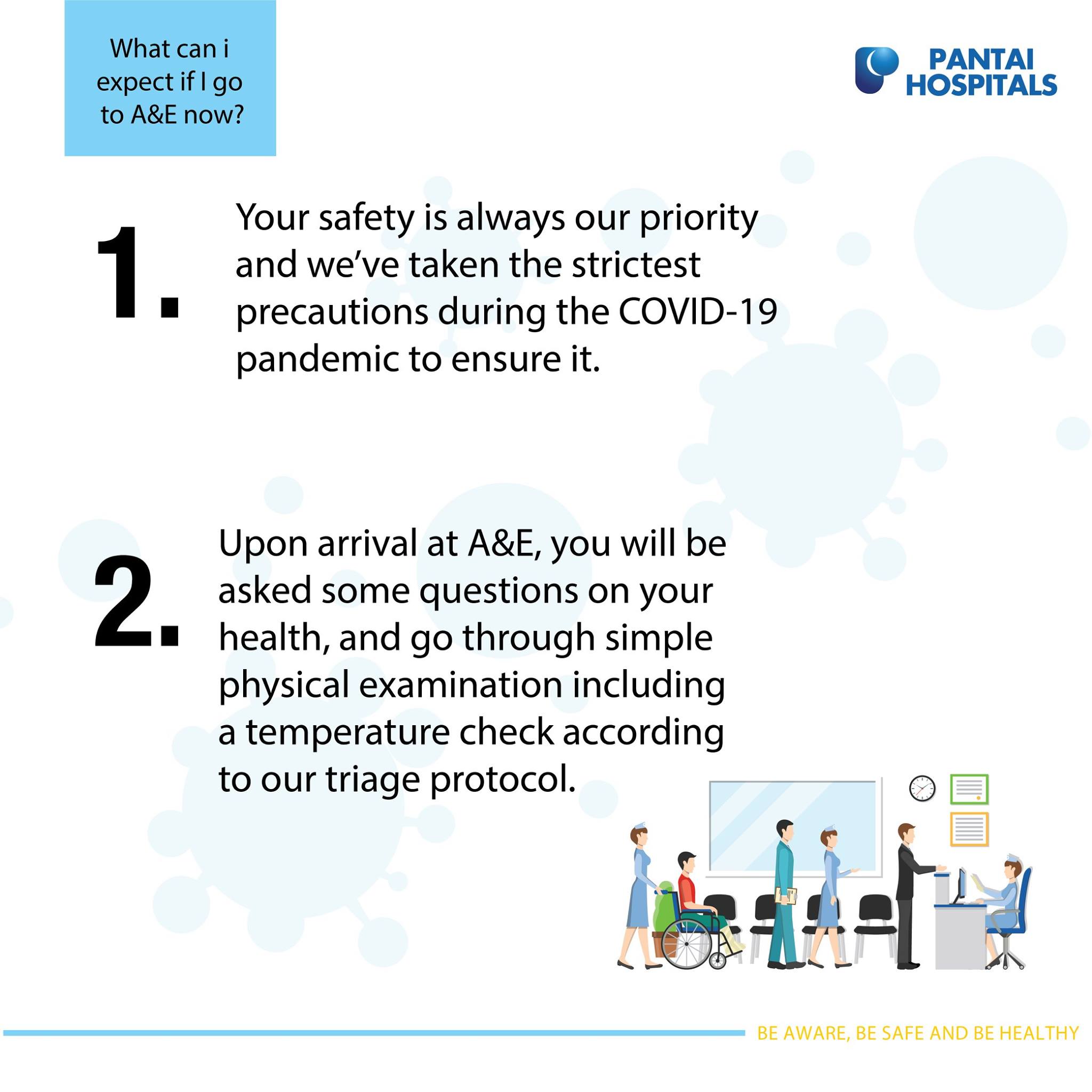 What can i expect if I go to A&E now?

PANTAI HOSPITALS

1. Your safety is always our priority and we've taken the strictest precautions during the COVID-19 pandemic to ensure it.

2. Upon arrival at A&E, you will be asked some questions on your health, and go through simple physical examination including a temperature check according to our triage protocol.

BE AWARE, BE SAFE AND BE HEALTHY